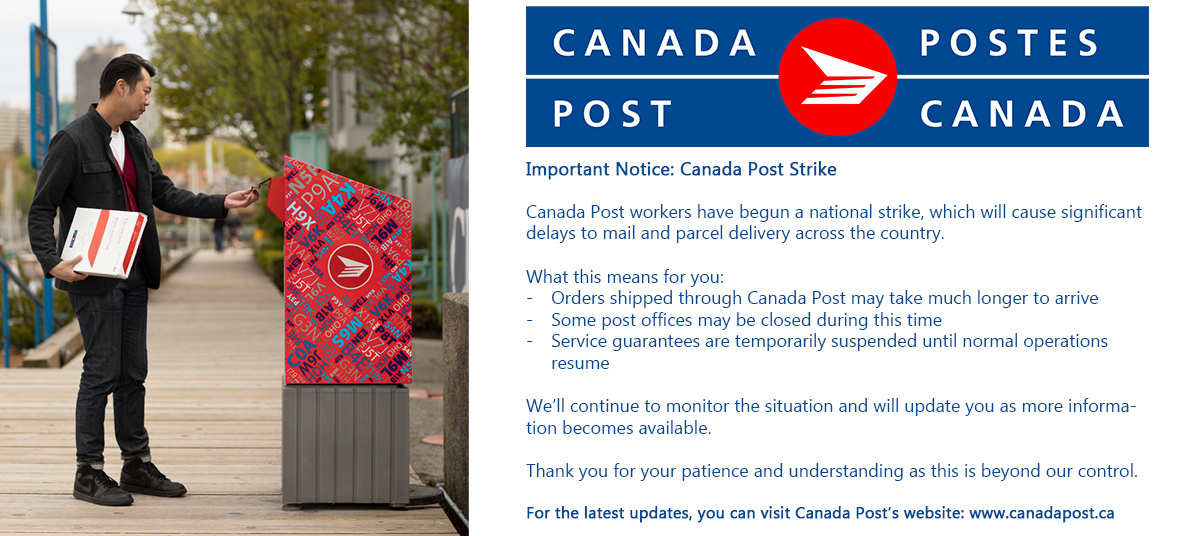 CANADA POST POSTES CANADA

Important Notice: Canada Post Strike

Canada Post workers have begun a national strike, which will cause significant delays to mail and parcel delivery across the country.

What this means for you:
- Orders shipped through Canada Post may take much longer to arrive
- Some post offices may be closed during this time
- Service guarantees are temporarily suspended until normal operations resume

We'll continue to monitor the situation and will update you as more information becomes available.

Thank you for your patience and understanding as this is beyond our control.

For the latest updates, you can visit Canada Post's website: www.canadapost.ca